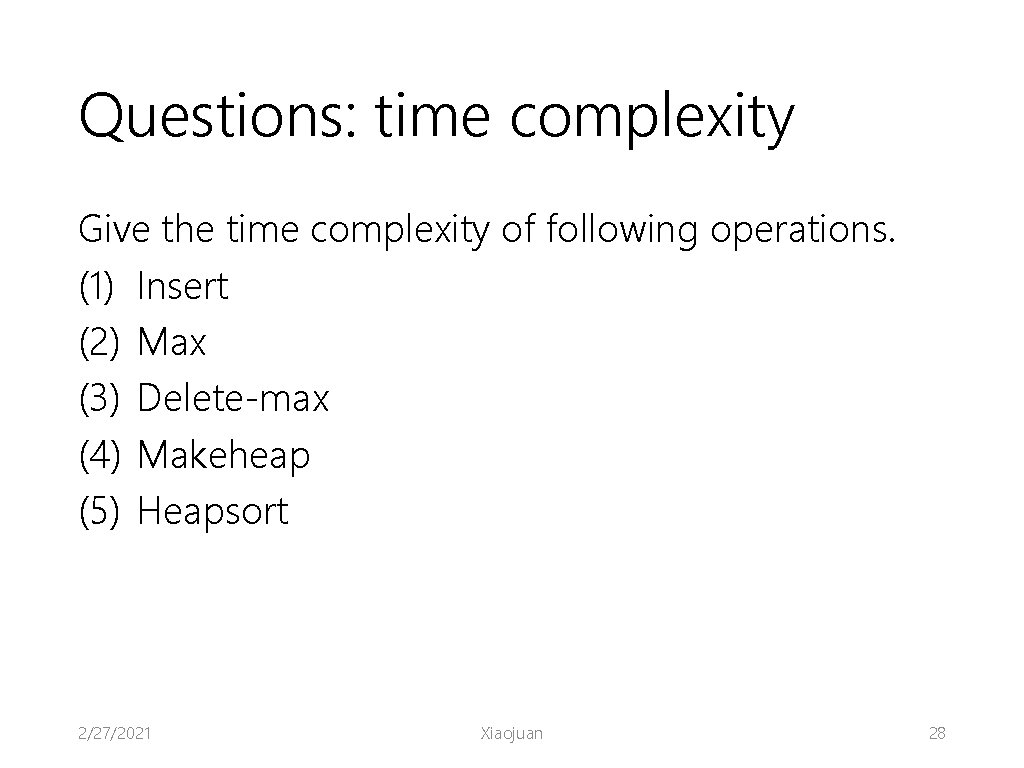 Questions: time complexity

Give the time complexity of following operations.
(1) Insert
(2) Max
(3) Delete-max
(4) Makeheap
(5) Heapsort

2/27/2021

Xiaojuan

28